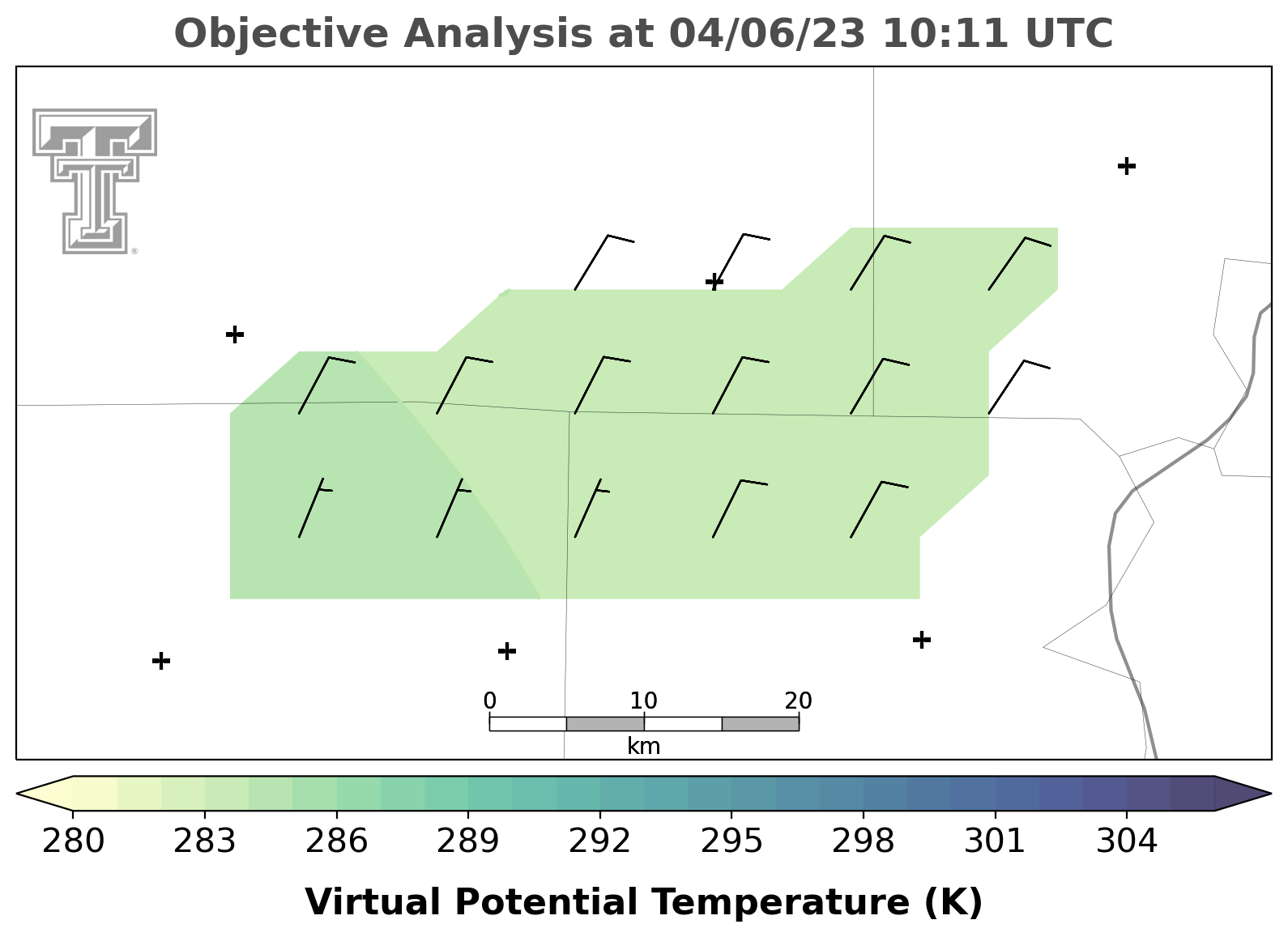 Objective Analysis at 04/06/23 10:11 UTC

0 10 20
km

280 283 286 289 292 295 298 301 304

Virtual Potential Temperature (K)